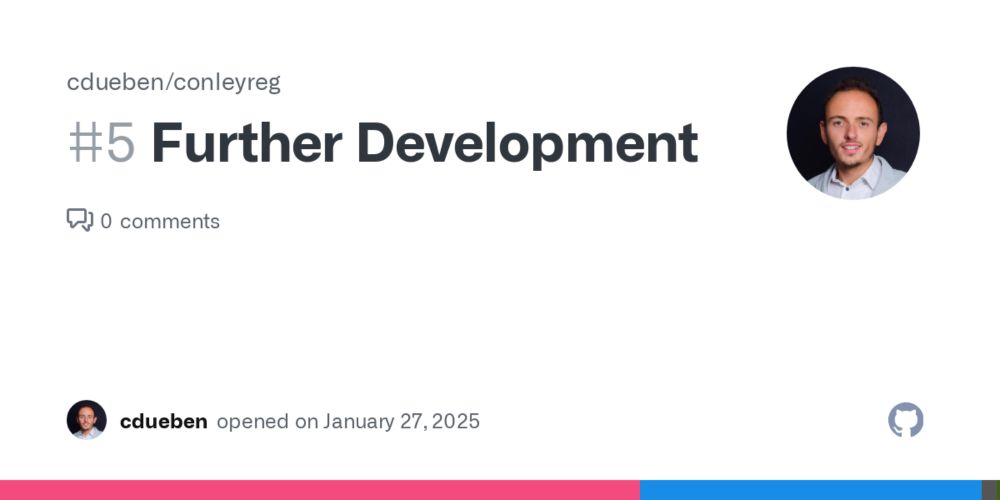 cdueben/conleyreg

#5 Further Development

0 comments

cdueben opened on January 27, 2025